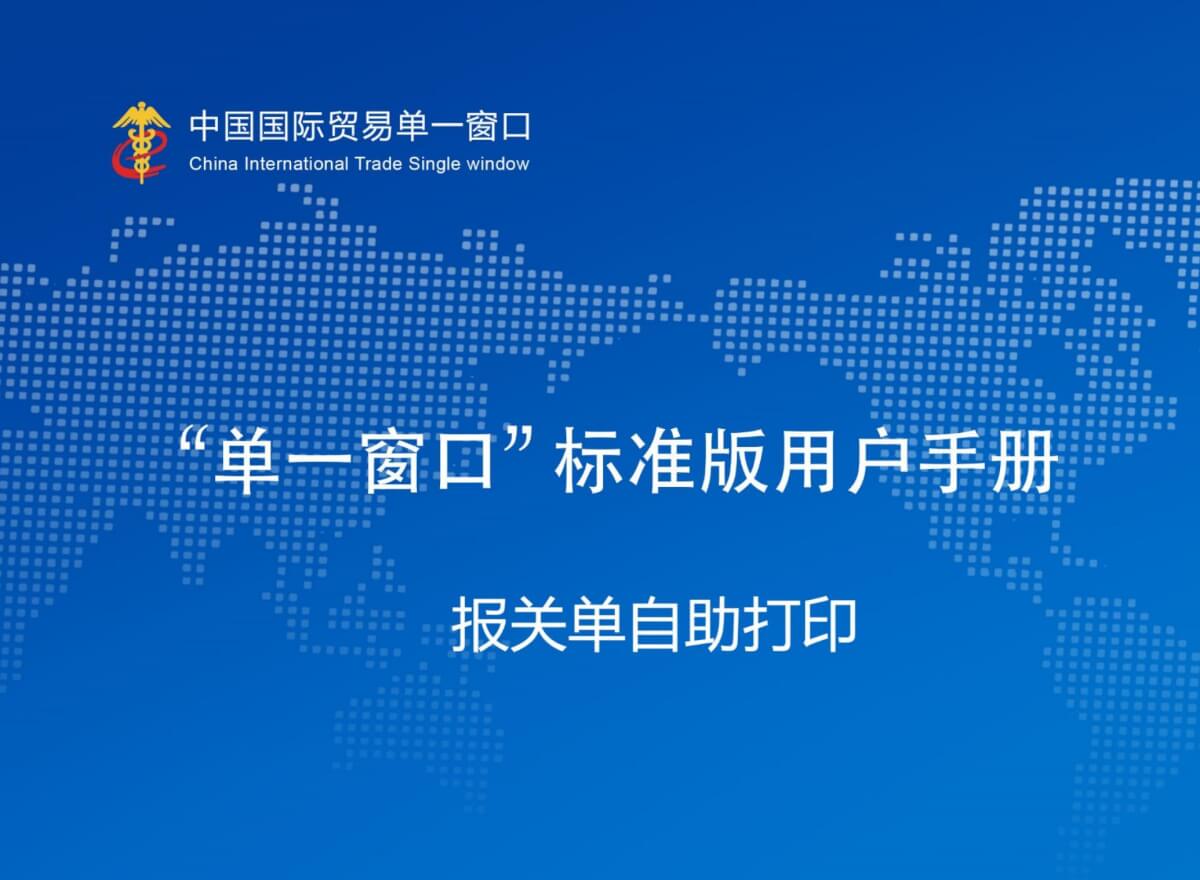 中国国际贸易单一窗口
China International Trade Single window

“单一窗口”标准版用户手册

报关单自助打印